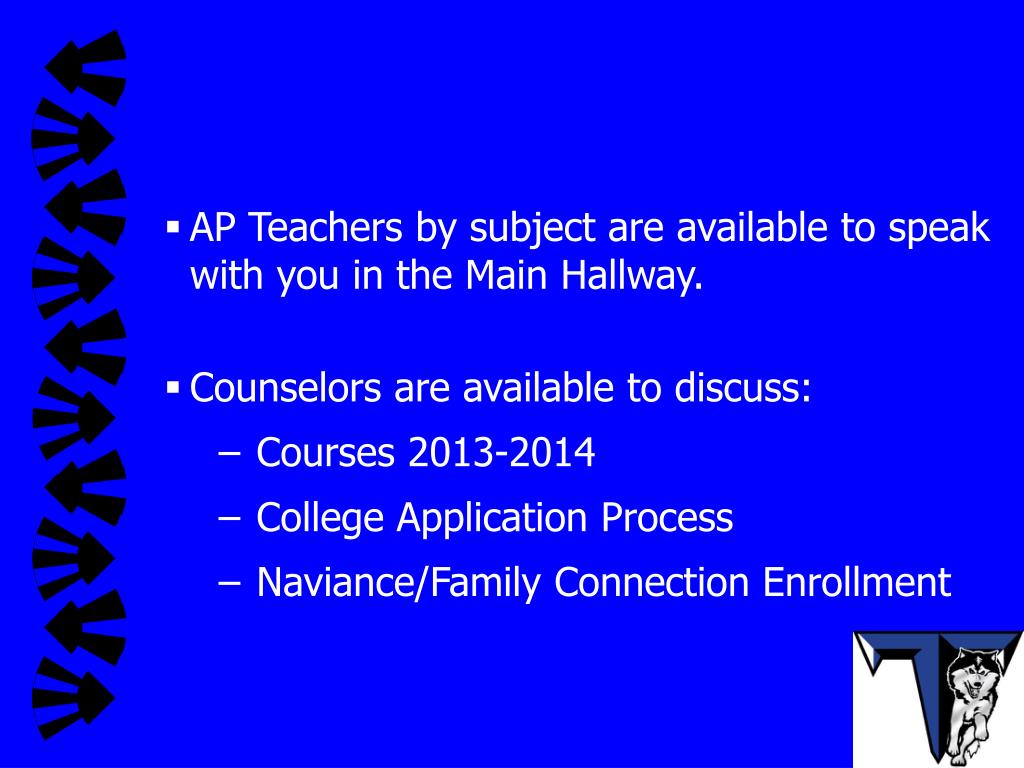 ▪ AP Teachers by subject are available to speak with you in the Main Hallway.

▪ Counselors are available to discuss:

– Courses 2013-2014

– College Application Process

– Naviance/Family Connection Enrollment